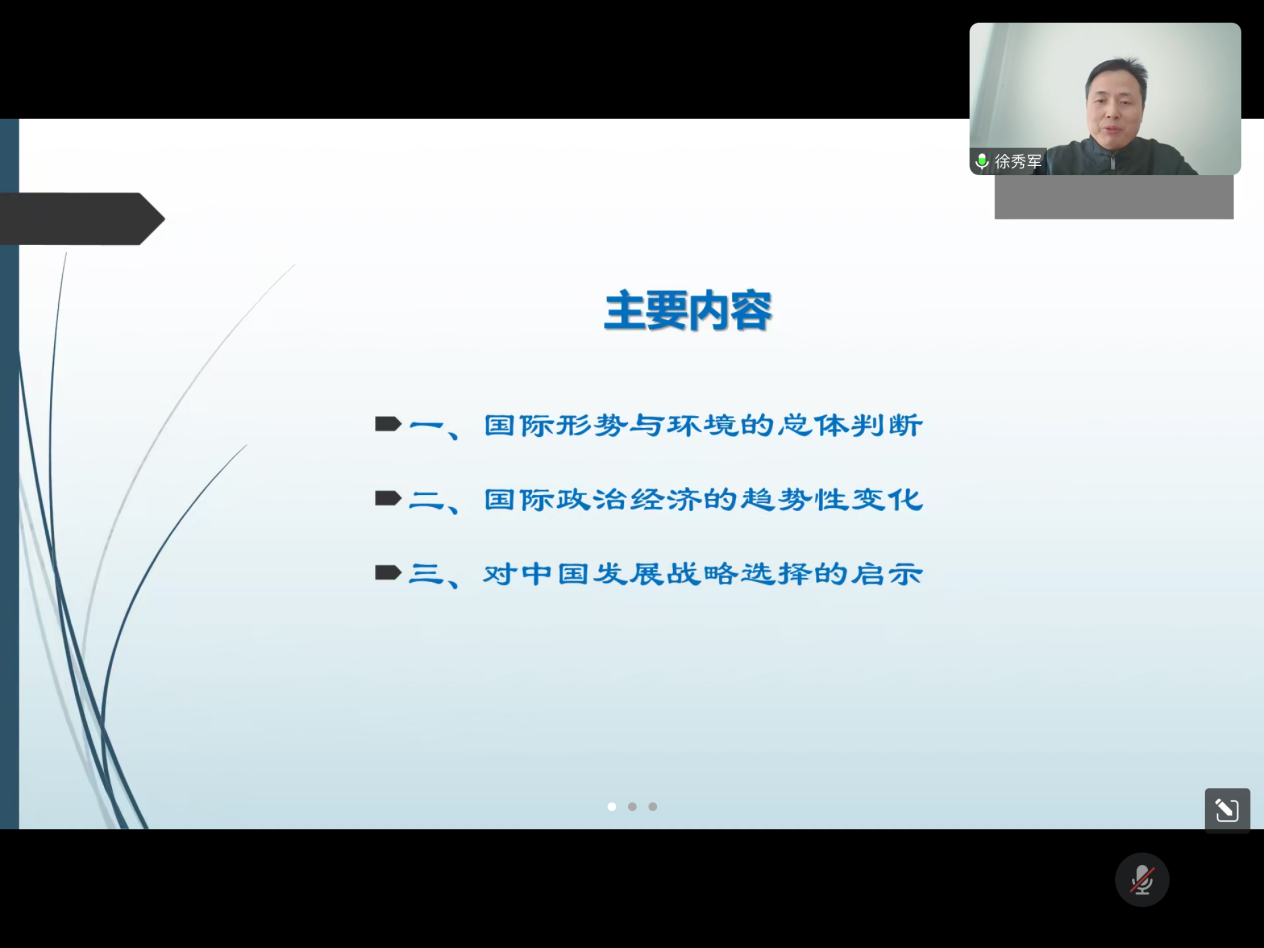 徐秀军

主要内容

一、国际形势与环境的总体判断

二、国际政治经济的趋势性变化

三、对中国发展战略选择的启示